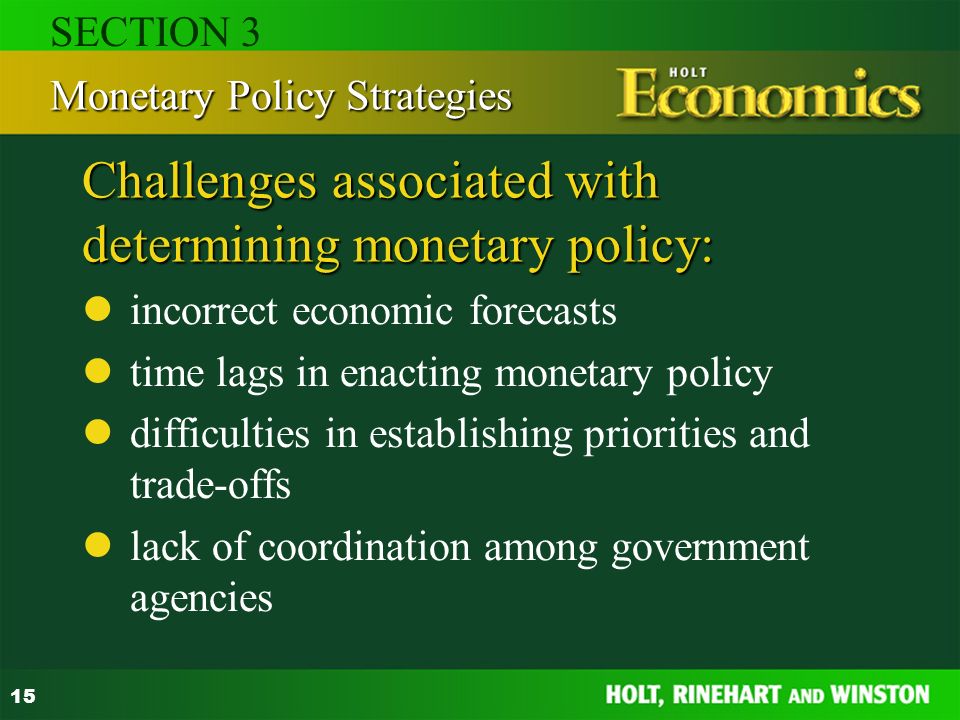 SECTION 3

Monetary Policy Strategies

HOLT
Economics

Challenges associated with determining monetary policy:

- incorrect economic forecasts
- time lags in enacting monetary policy
- difficulties in establishing priorities and trade-offs
- lack of coordination among government agencies

15

HOLT, RINEHART AND WINSTON